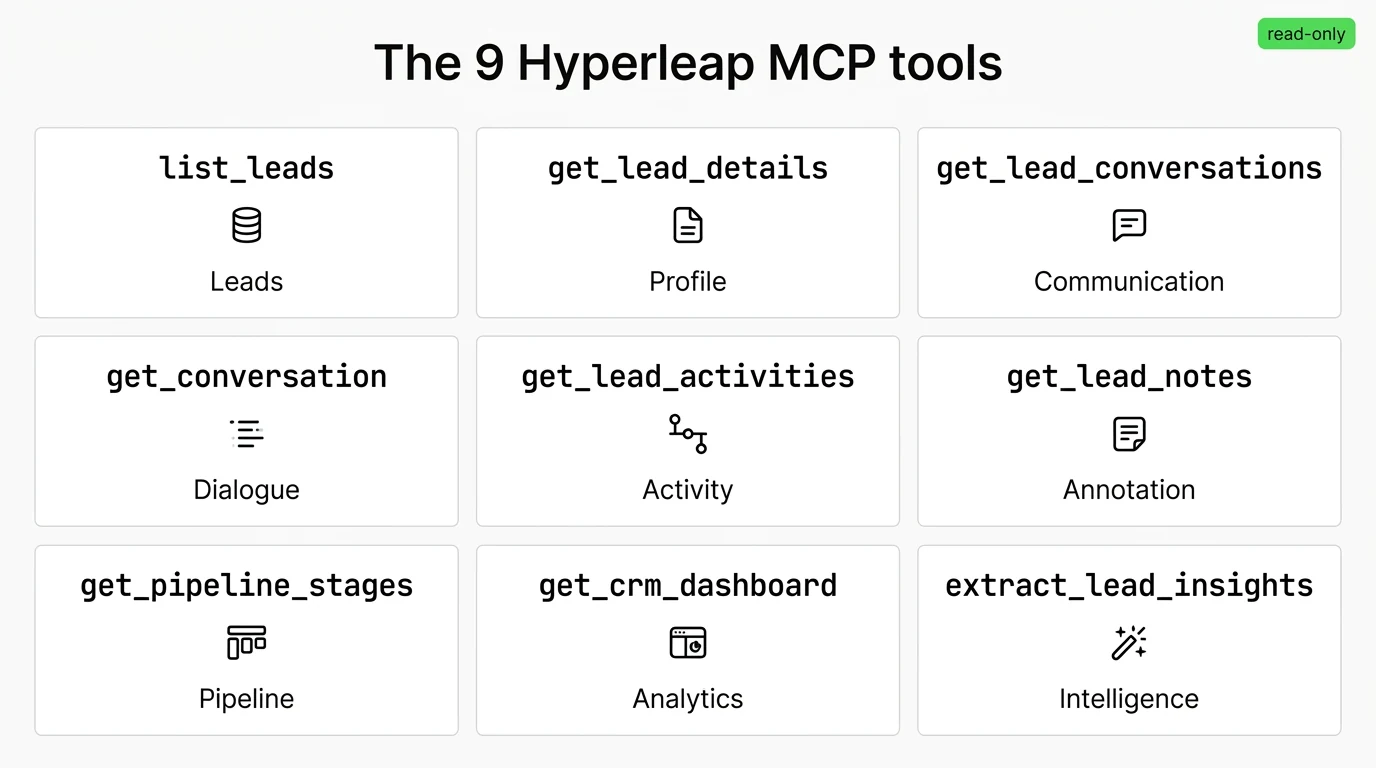 read-only

The 9 Hyperleap MCP tools

list_leads
Leads

get_lead_details
Profile

get_lead_conversations
Communication

get_conversation
Dialogue

get_lead_activities
Activity

get_lead_notes
Annotation

get_pipeline_stages
Pipeline

get_crm_dashboard
Analytics

extract_lead_insights
Intelligence